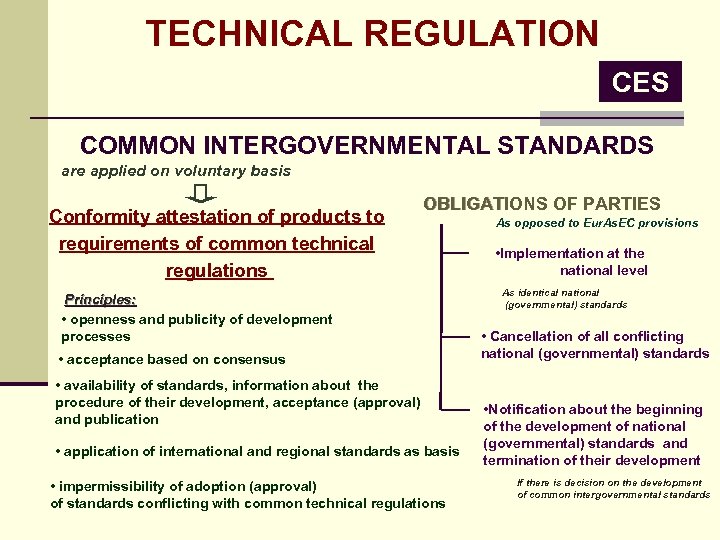 TECHNICAL REGULATION

CES

COMMON INTERGOVERNMENTAL STANDARDS

are applied on voluntary basis

Conformity attestation of products to requirements of common technical regulations

Principles:

• openness and publicity of development processes

• acceptance based on consensus

• availability of standards, information about the procedure of their development, acceptance (approval) and publication

• application of international and regional standards as basis

• impermissibility of adoption (approval) of standards conflicting with common technical regulations

OBLIGATIONS OF PARTIES

As opposed to EurAsEC provisions

•Implementation at the national level

As identical national (governmental) standards

• Cancellation of all conflicting national (governmental) standards

•Notification about the beginning of the development of national (governmental) standards and termination of their development

If there is decision on the development of common intergovernmental standards